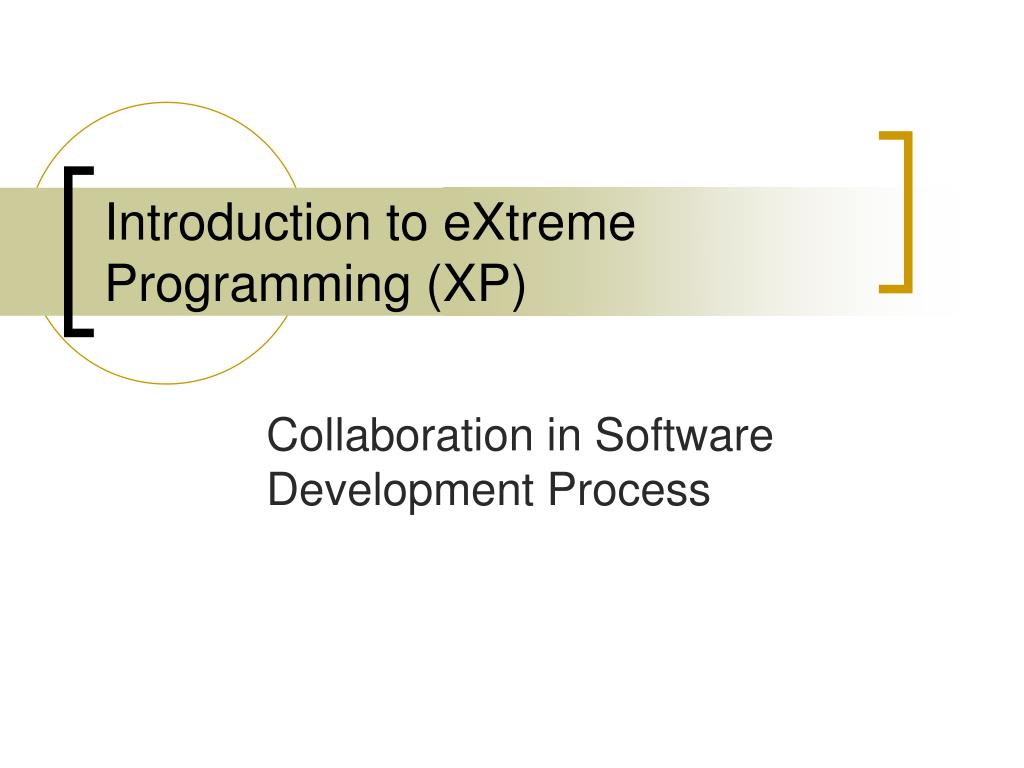 Introduction to eXtreme Programming (XP)

Collaboration in Software Development Process